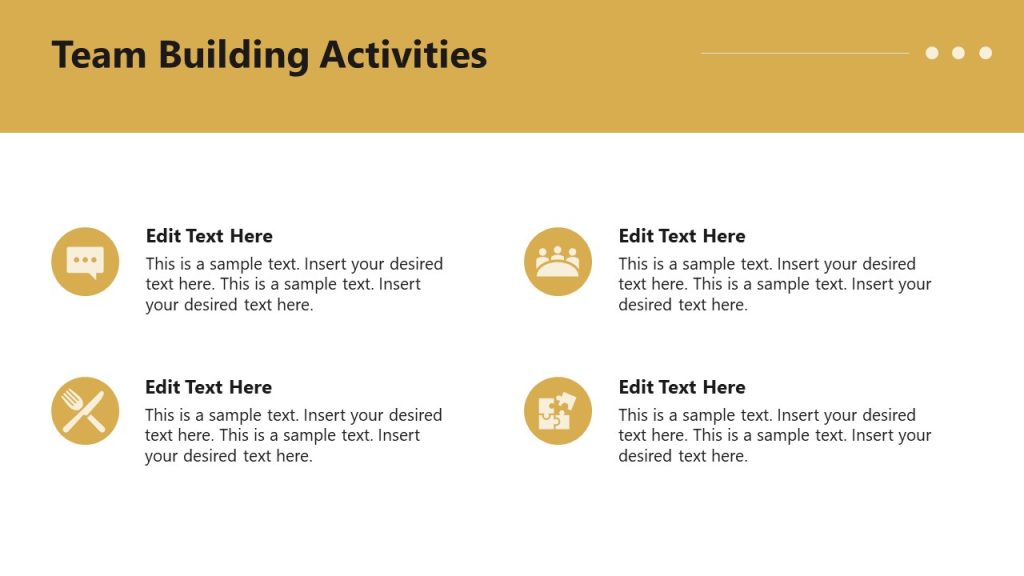 Team Building Activities

Edit Text Here
This is a sample text. Insert your desired text here. This is a sample text. Insert your desired text here.

Edit Text Here
This is a sample text. Insert your desired text here. This is a sample text. Insert your desired text here.

Edit Text Here
This is a sample text. Insert your desired text here. This is a sample text. Insert your desired text here.

Edit Text Here
This is a sample text. Insert your desired text here. This is a sample text. Insert your desired text here.